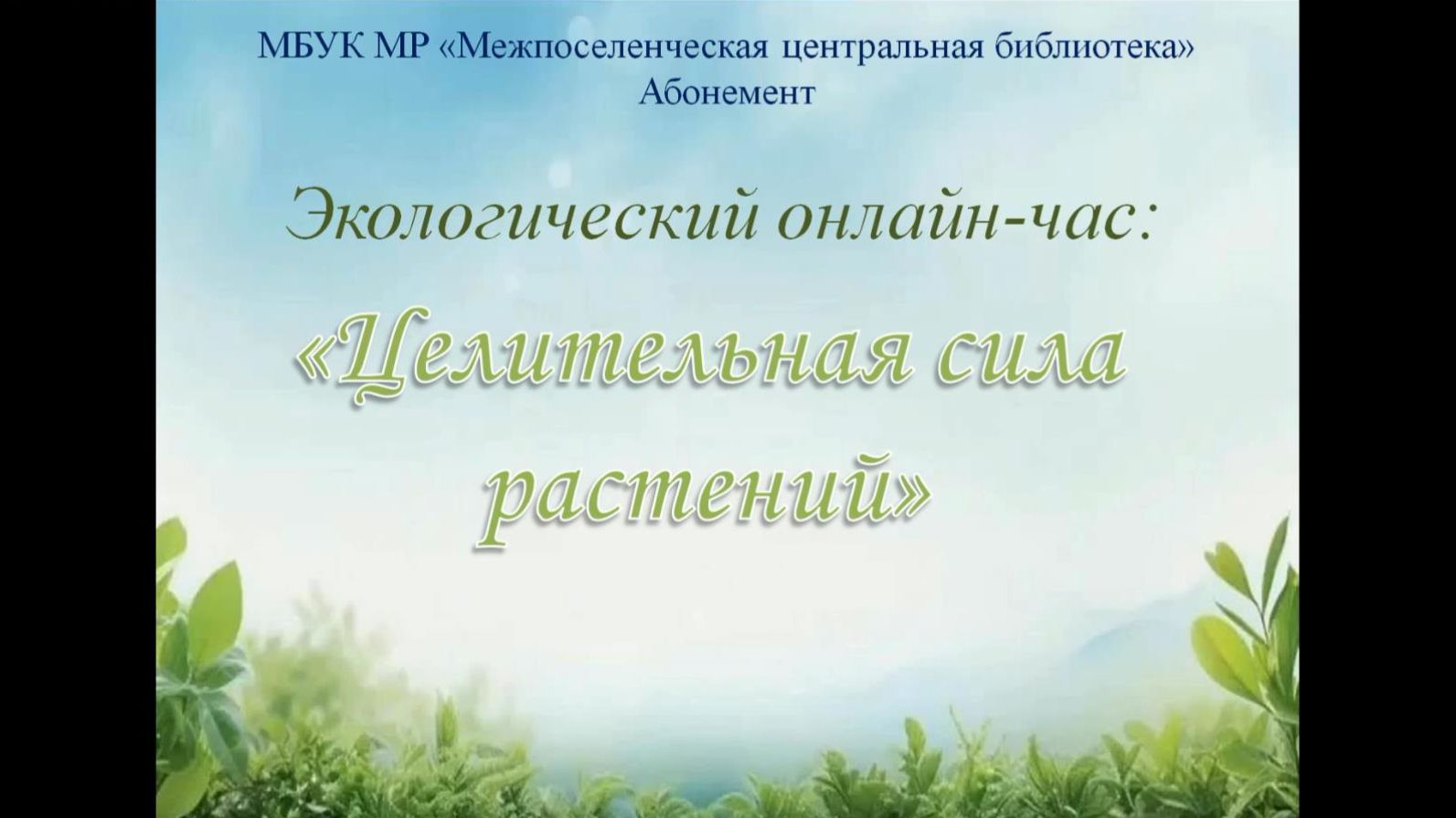 МБУК МР «Межпоселенческая центральная библиотека»
Абонемент

Экологический онлайн-час:

«Целительная сила растений»